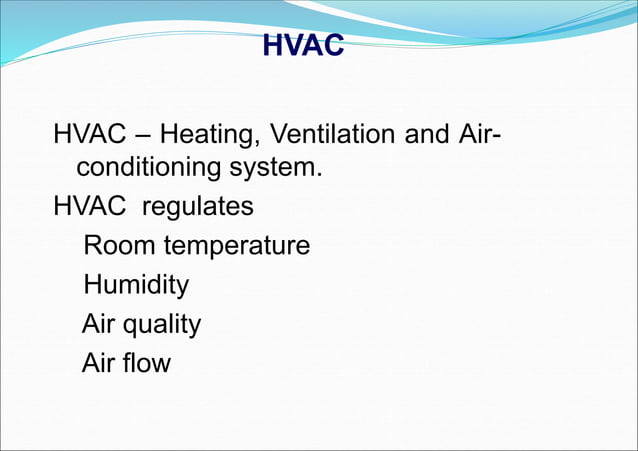 HVAC

HVAC – Heating, Ventilation and Air-conditioning system.

HVAC regulates

Room temperature

Humidity

Air quality

Air flow